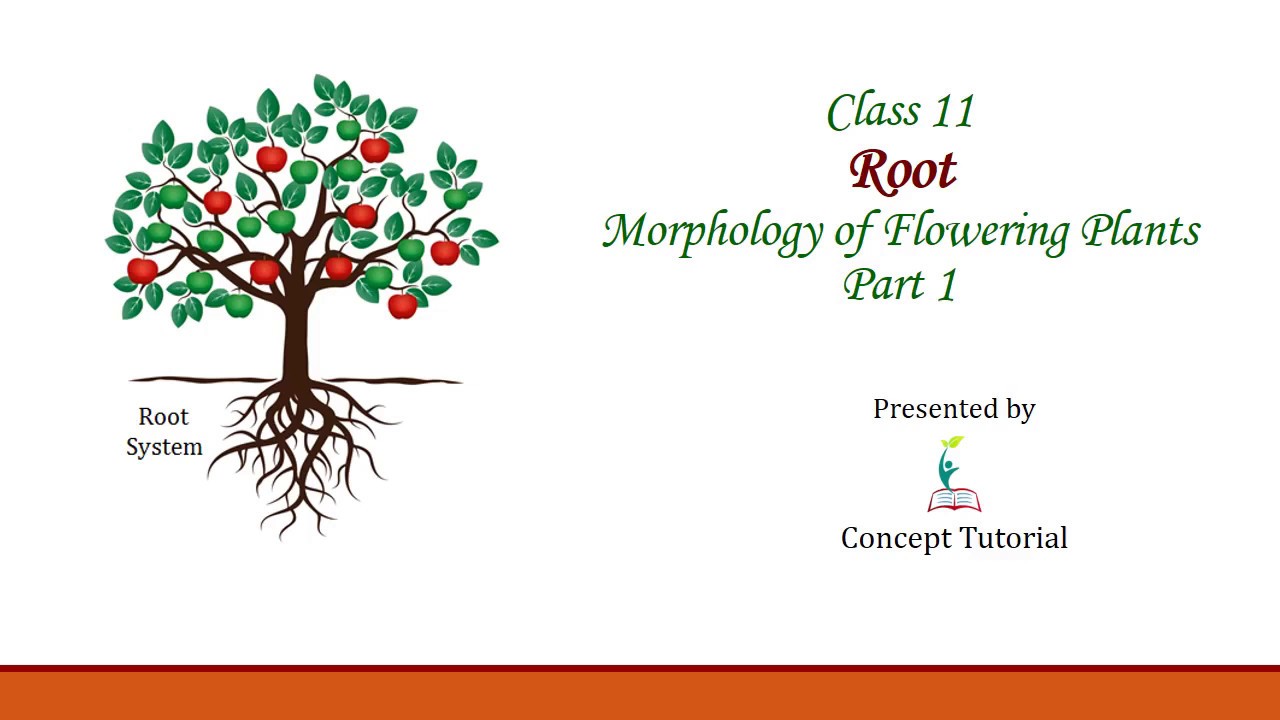 Root System

Class 11
Root
Morphology of Flowering Plants
Part 1

Presented by

Concept Tutorial